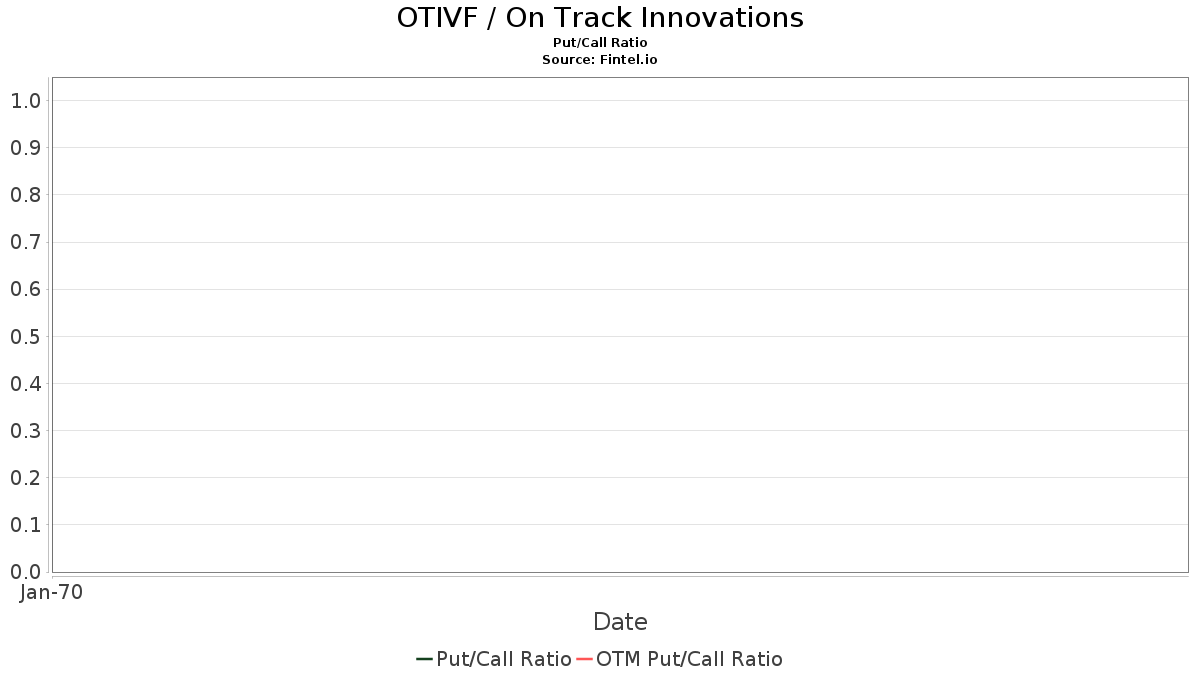 OTIVF / On Track Innovations
Put/Call Ratio
Source: Fintel.io

1.0
0.9
0.8
0.7
0.6
0.5
0.4
0.3
0.2
0.1
0.0

Jan-70

Date

Put/Call Ratio OTM Put/Call Ratio